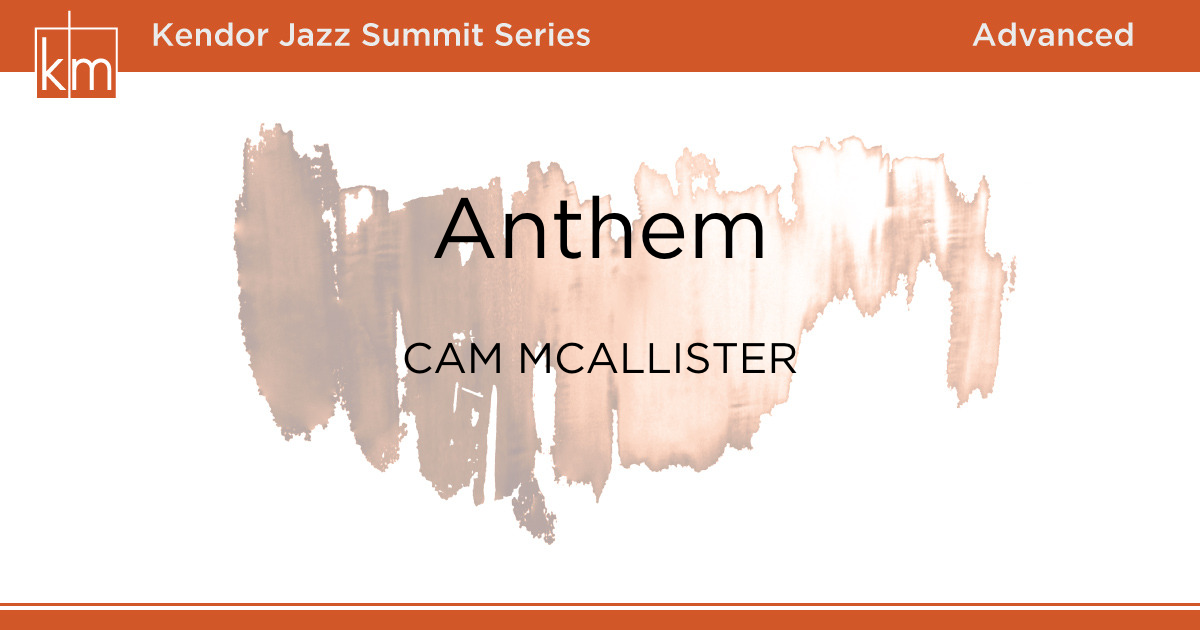 km

Kendor Jazz Summit Series

Advanced

Anthem

CAM MCALLISTER